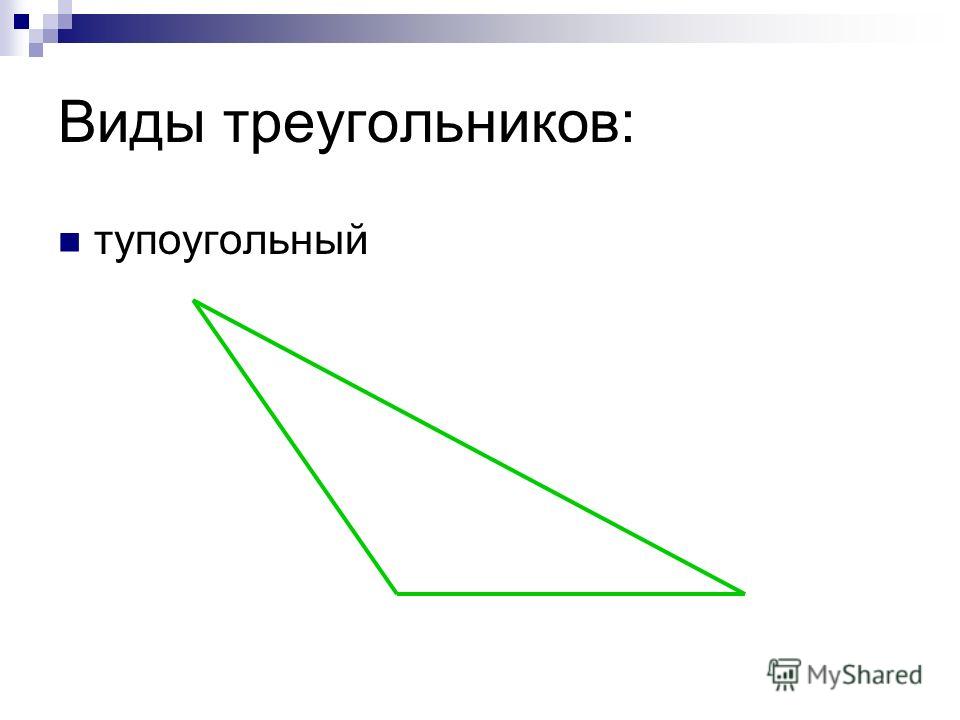 Виды треугольников:

тупоугольный

MyShared